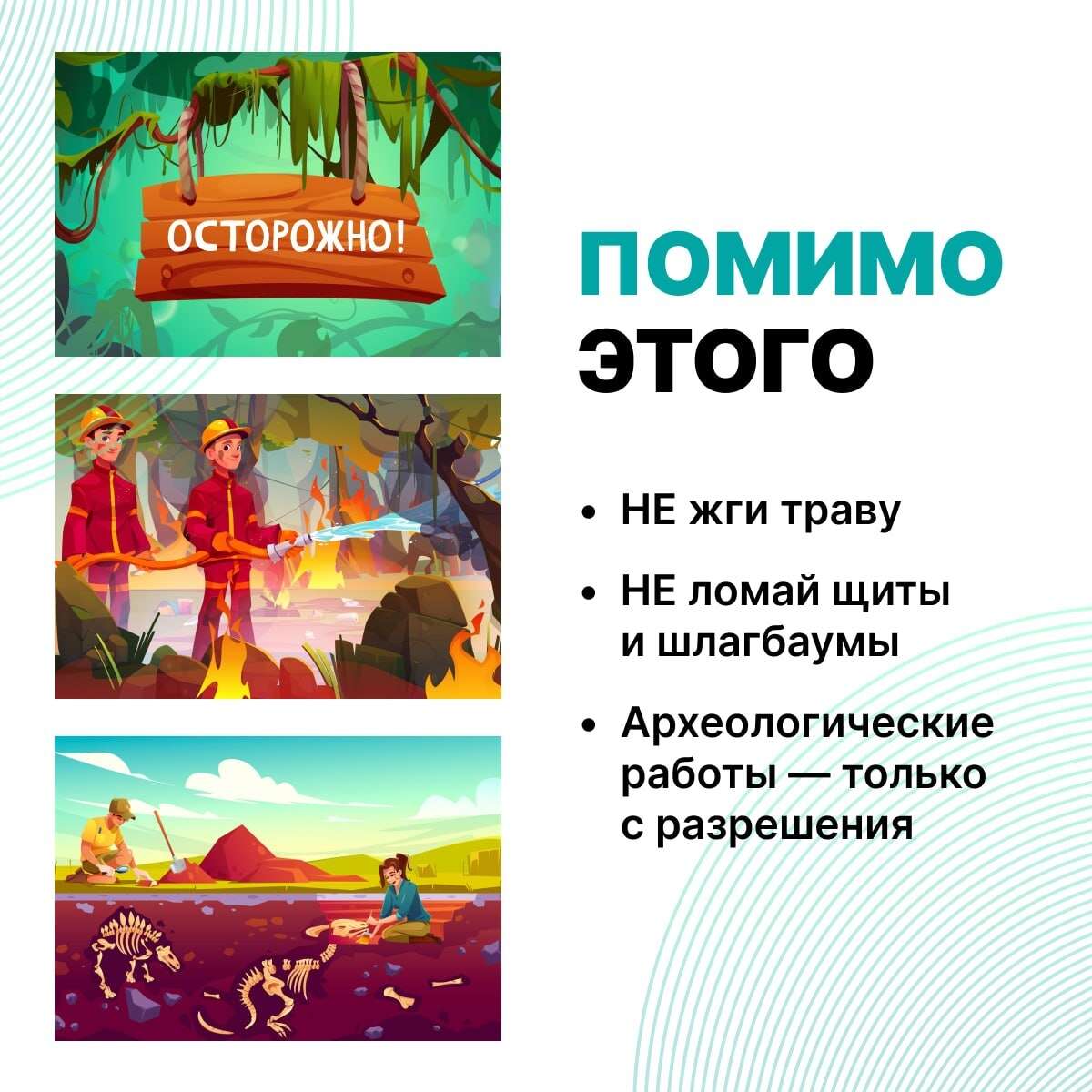 ОСТОРОЖНО!

ПОМИМО ЭТОГО

• НЕ жги траву

• НЕ ломай щиты и шлагбаумы

• Археологические работы — только с разрешения